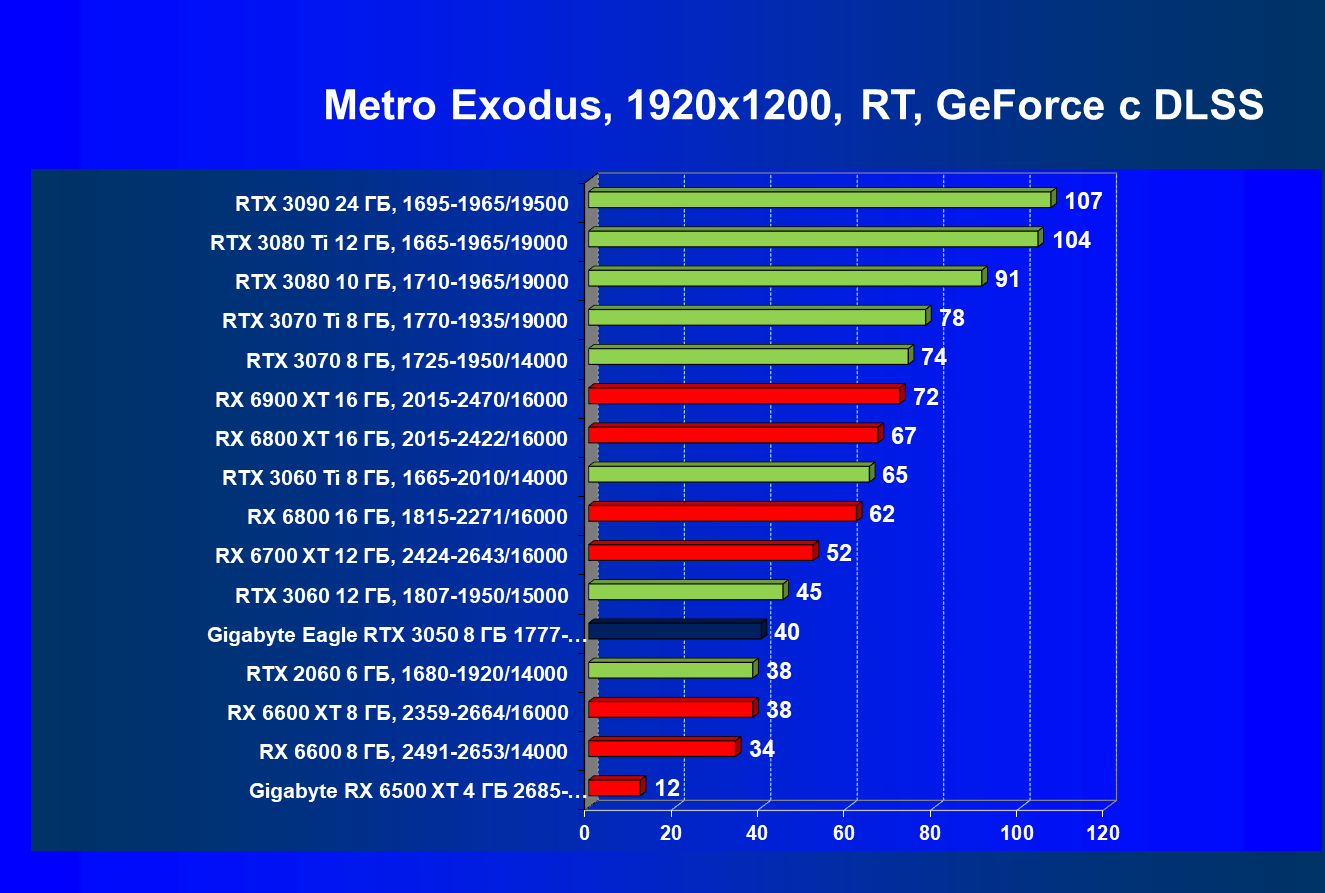 Metro Exodus, 1920x1200, RT, GeForce с DLSS

RTX 3090 24 ГБ, 1695-1965/19500 107
RTX 3080 Ti 12 ГБ, 1665-1965/19000 104
RTX 3080 10 ГБ, 1710-1965/19000 91
RTX 3070 Ti 8 ГБ, 1770-1935/19000 78
RTX 3070 8 ГБ, 1725-1950/14000 74
RX 6900 XT 16 ГБ, 2015-2470/16000 72
RX 6800 XT 16 ГБ, 2015-2422/16000 67
RTX 3060 Ti 8 ГБ, 1665-2010/14000 65
RX 6800 16 ГБ, 1815-2271/16000 62
RX 6700 XT 12 ГБ, 2424-2643/16000 52
RTX 3060 12 ГБ, 1807-1950/15000 45
Gigabyte Eagle RTX 3050 8 ГБ 1777-... 40
RTX 2060 6 ГБ, 1680-1920/14000 38
RX 6600 XT 8 ГБ, 2359-2664/16000 38
RX 6600 8 ГБ, 2491-2653/14000 34
Gigabyte RX 6500 XT 4 ГБ 2685-... 12

0 20 40 60 80 100 120